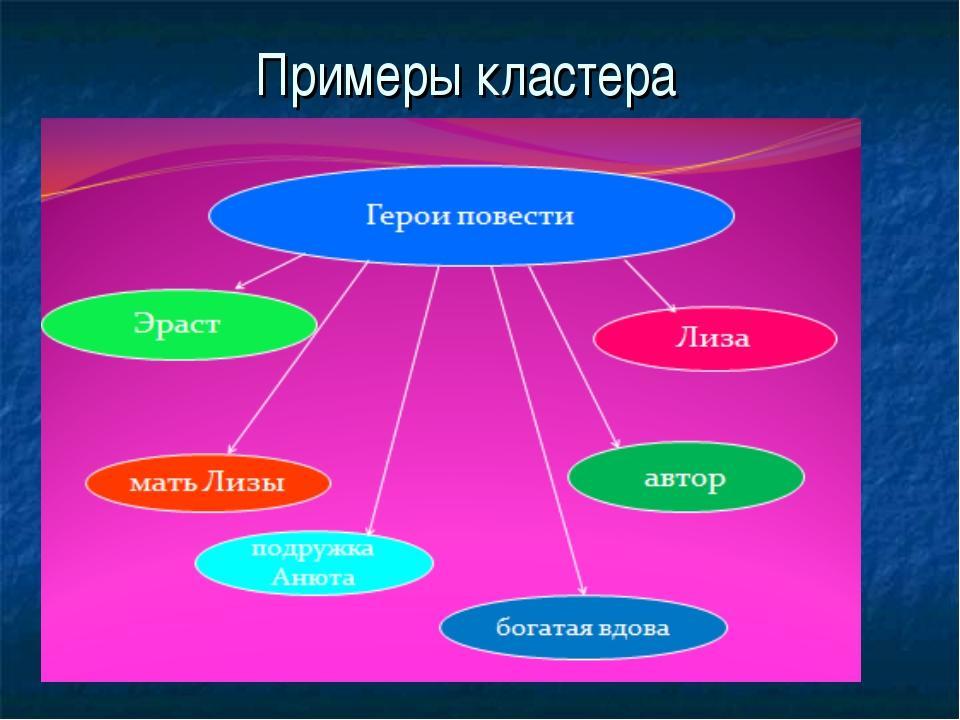 Примеры кластера

Герои повести

Эраст

Лиза

мать Лизы

автор

подружка Анюта

богатая вдова